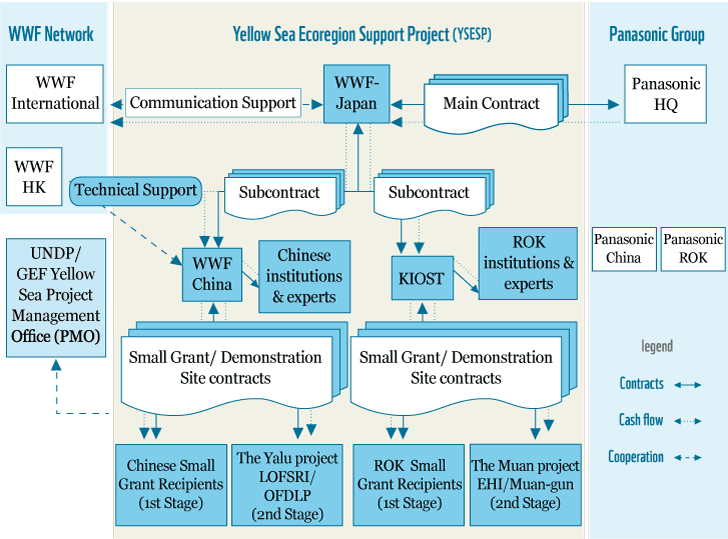 WWF Network

Yellow Sea Ecoregion Support Project (YSESP)

Panasonic Group

WWF International

Communication Support

WWF-Japan

Main Contract

Panasonic HQ

WWF HK

Technical Support

Subcontract

Subcontract

UNDP/ GEF Yellow Sea Project Management Office (PMO)

WWF China

Chinese institutions & experts

KIOST

ROK institutions & experts

Panasonic China

Panasonic ROK

Small Grant/ Demonstration Site contracts

Small Grant/ Demonstration Site contracts

legend

Contracts

Cash flow

Cooperation

Chinese Small Grant Recipients (1st Stage)

The Yalu project LOFSRI/ OFDLP (2nd Stage)

ROK Small Grant Recipients (1st Stage)

The Muan project EHI/Muan-gun (2nd Stage)